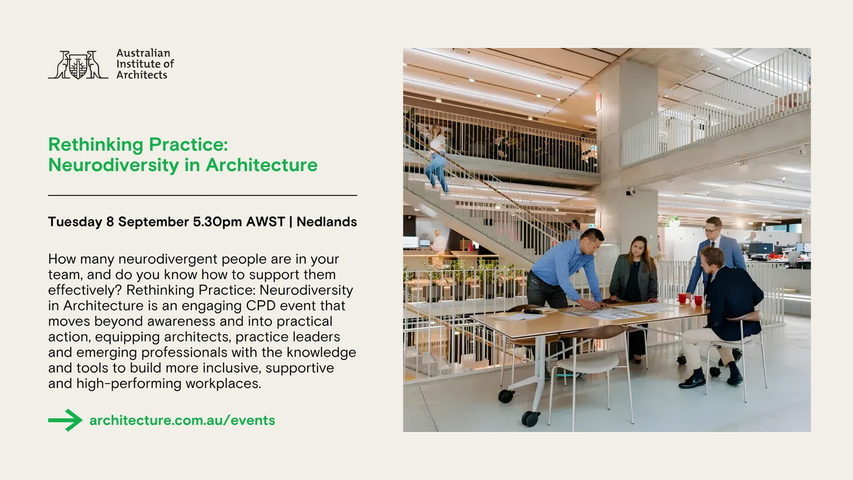 Australian Institute of Architects

Rethinking Practice: Neurodiversity in Architecture

Tuesday 8 September 5.30pm AWST | Nedlands

How many neurodivergent people are in your team, and do you know how to support them effectively? Rethinking Practice: Neurodiversity in Architecture is an engaging CPD event that moves beyond awareness and into practical action, equipping architects, practice leaders and emerging professionals with the knowledge and tools to build more inclusive, supportive and high-performing workplaces.

architecture.com.au/events